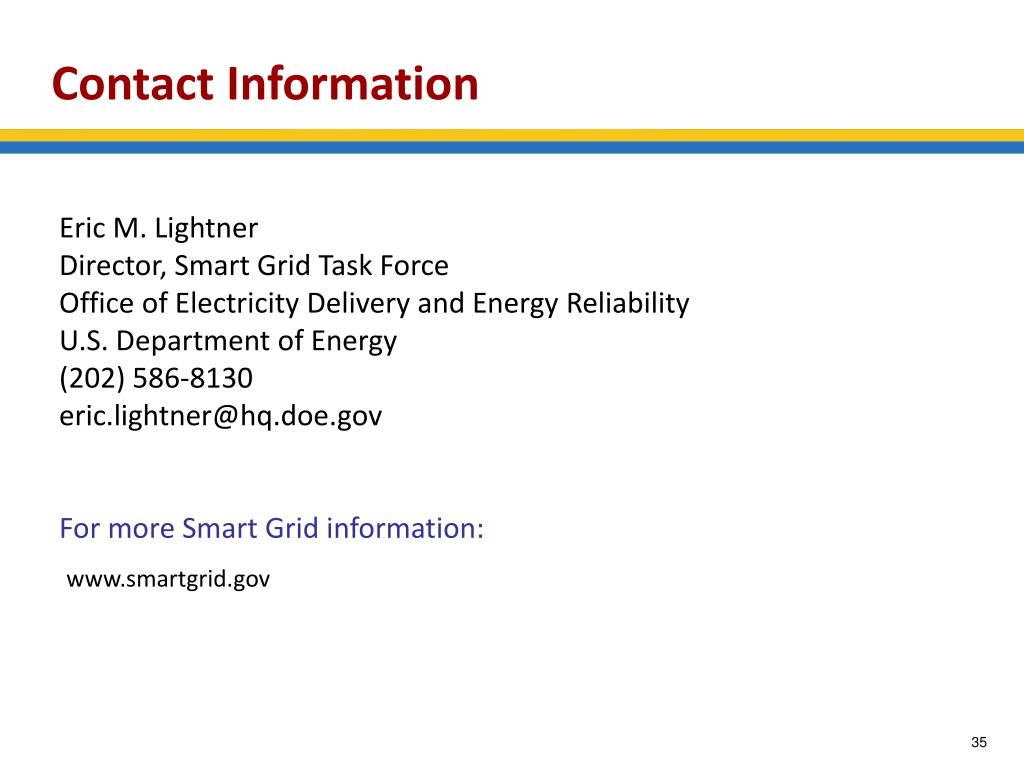 Contact Information

Eric M. Lightner
Director, Smart Grid Task Force
Office of Electricity Delivery and Energy Reliability
U.S. Department of Energy
(202) 586-8130
eric.lightner@hq.doe.gov

For more Smart Grid information:

www.smartgrid.gov

35